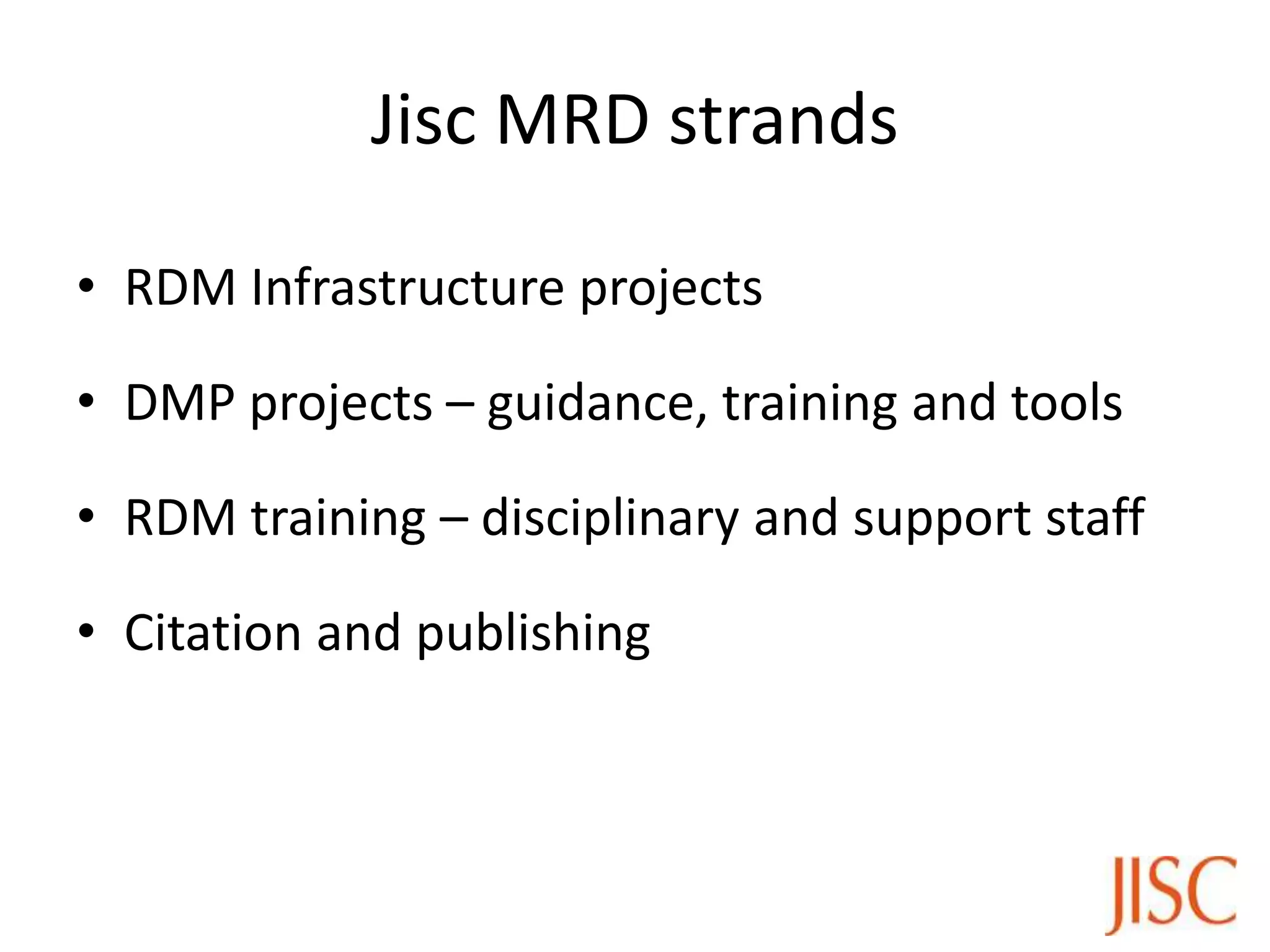 Jisc MRD strands

• RDM Infrastructure projects

• DMP projects – guidance, training and tools

• RDM training – disciplinary and support staff

• Citation and publishing

JISC